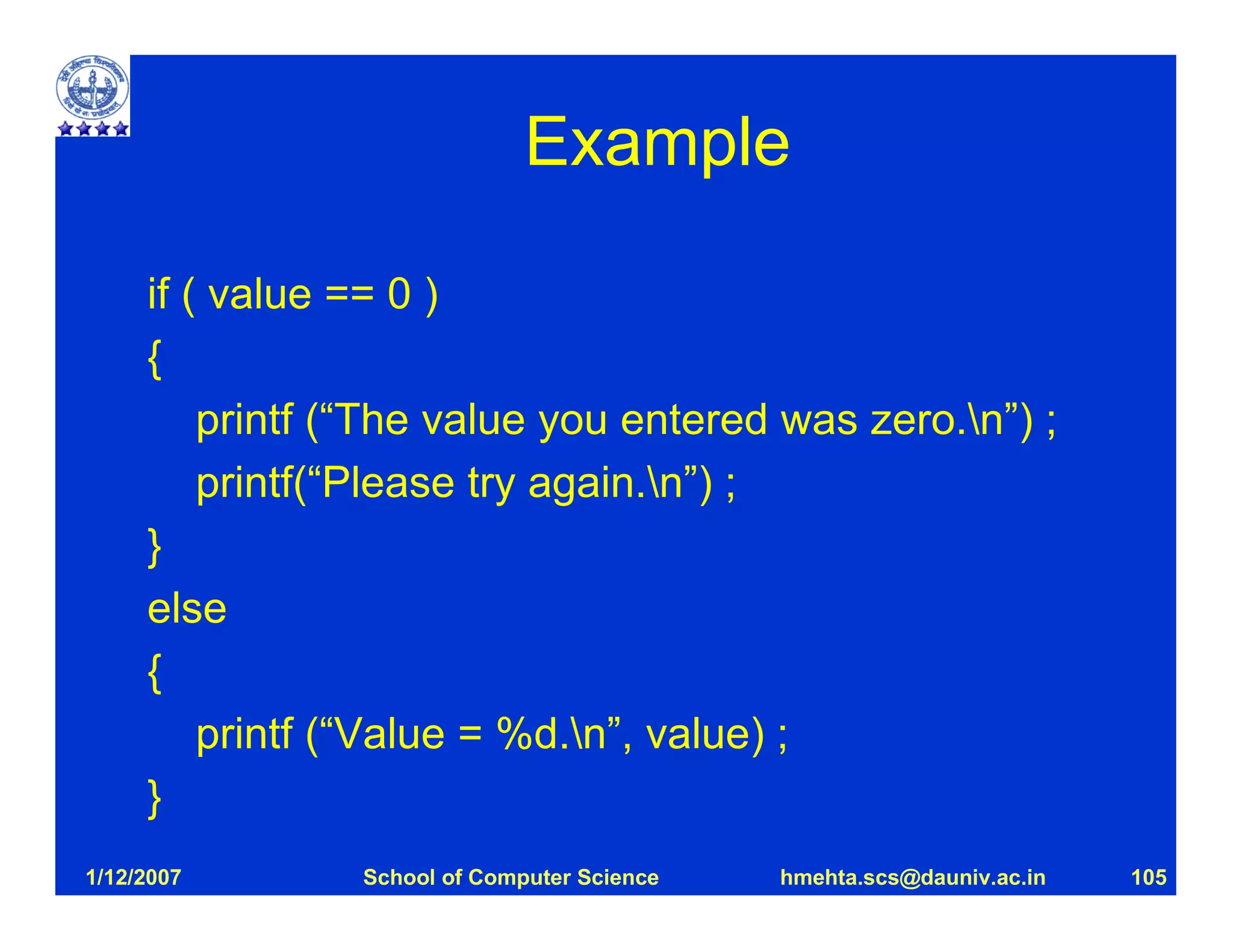 Example

if ( value == 0 )
{
printf (“The value you entered was zero.\n”) ;
printf(“Please try again.\n”) ;
}
else
{
printf (“Value = %d.\n”, value) ;
}

1/12/2007 School of Computer Science hmehta.scs@dauniv.ac.in 105